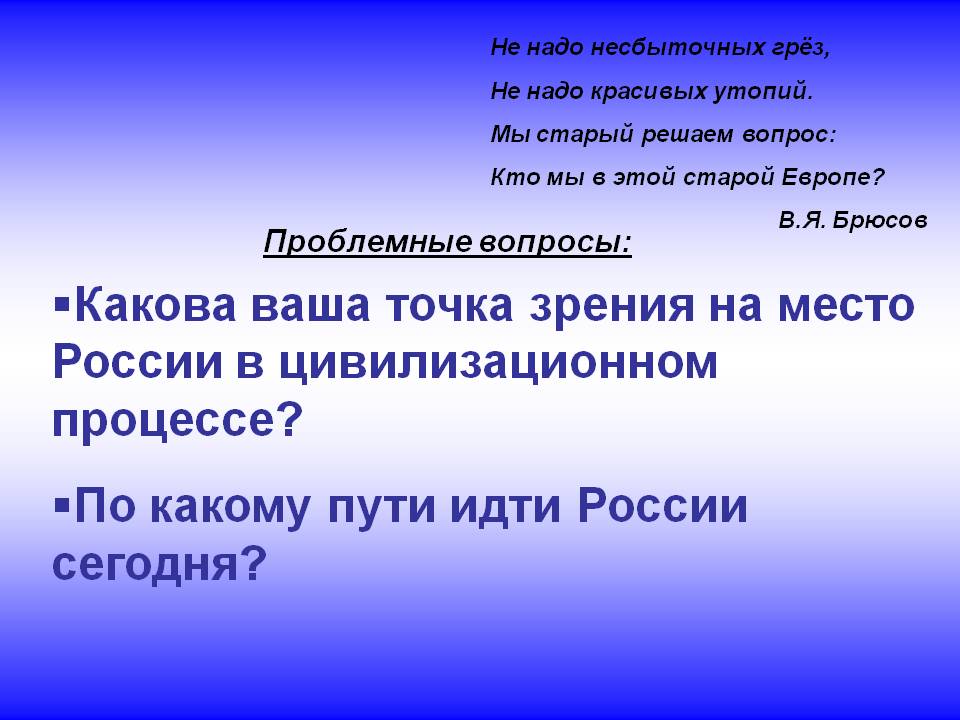 Не надо несбыточных грёз,

Не надо красивых утопий.

Мы старый решаем вопрос:

Кто мы в этой старой Европе?

В.Я. Брюсов

Проблемные вопросы:

▪Какова ваша точка зрения на место России в цивилизационном процессе?

▪По какому пути идти России сегодня?